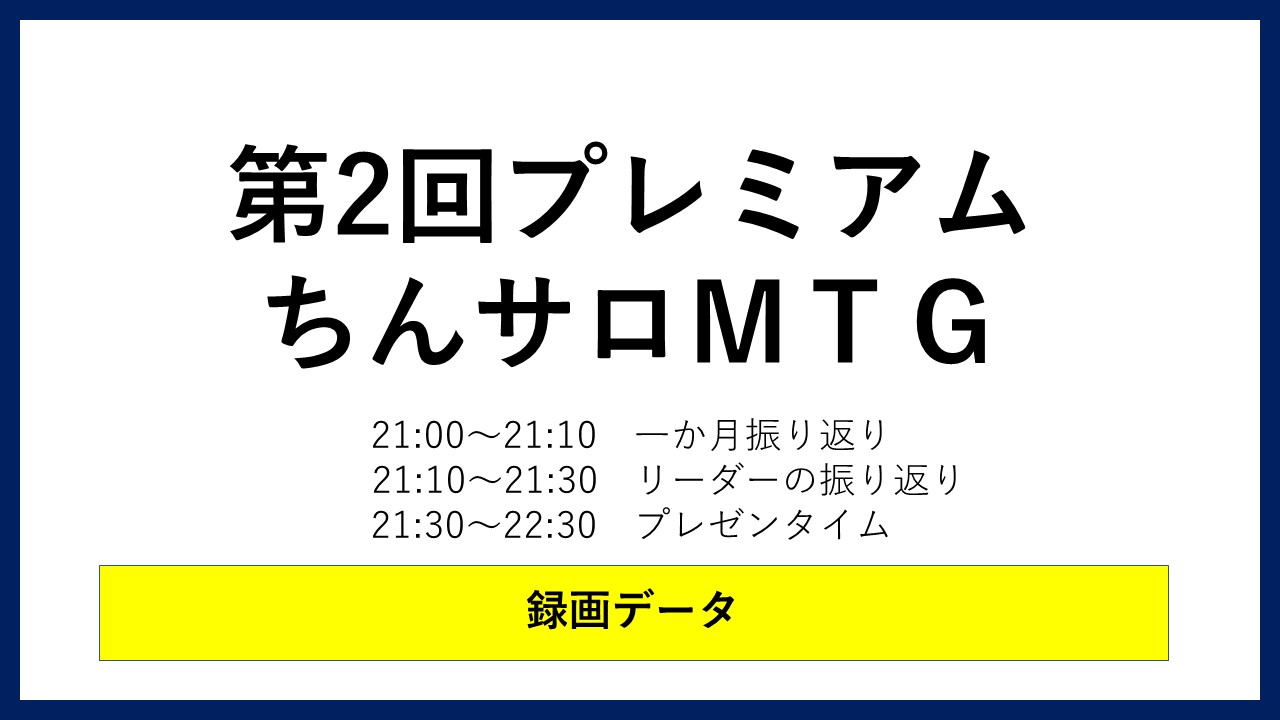 第2回プレミアム
ちんサロＭＴＧ

21:00～21:10　一か月振り返り
21:10～21:30　リーダーの振り返り
21:30～22:30　プレゼンタイム

録画データ